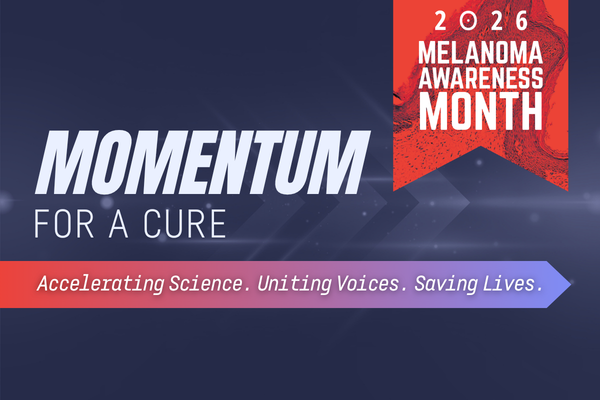 2026 MELANOMA AWARENESS MONTH

MOMENTUM
FOR A CURE

Accelerating Science. Uniting Voices. Saving Lives.